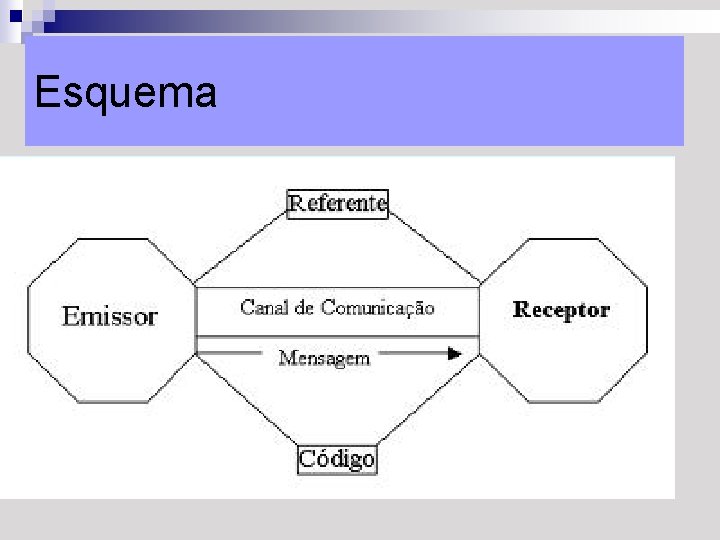 Esquema

Referente

Emissor

Canal de Comunicação

Mensagem

Receptor

Código